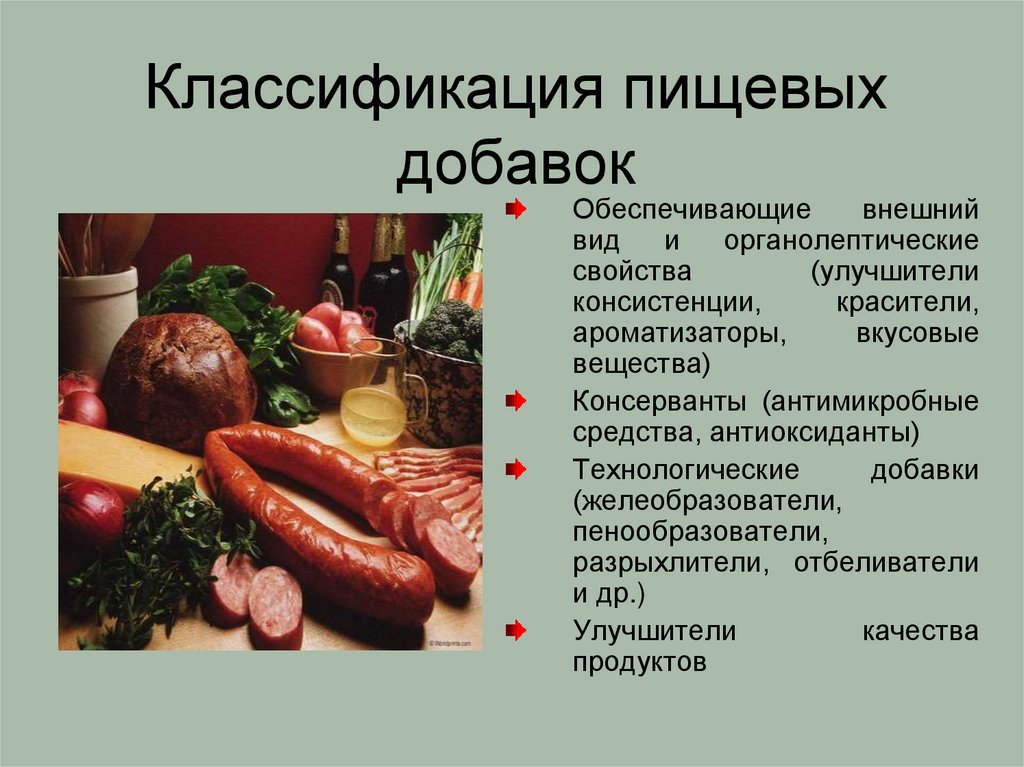 Классификация пищевых добавок

Обеспечивающие внешний вид и органолептические свойства (улучшители консистенции, красители, ароматизаторы, вкусовые вещества)

Консерванты (антимикробные средства, антиоксиданты)

Технологические добавки (желеобразователи, пенообразователи, разрыхлители, отбеливатели и др.)

Улучшители качества продуктов